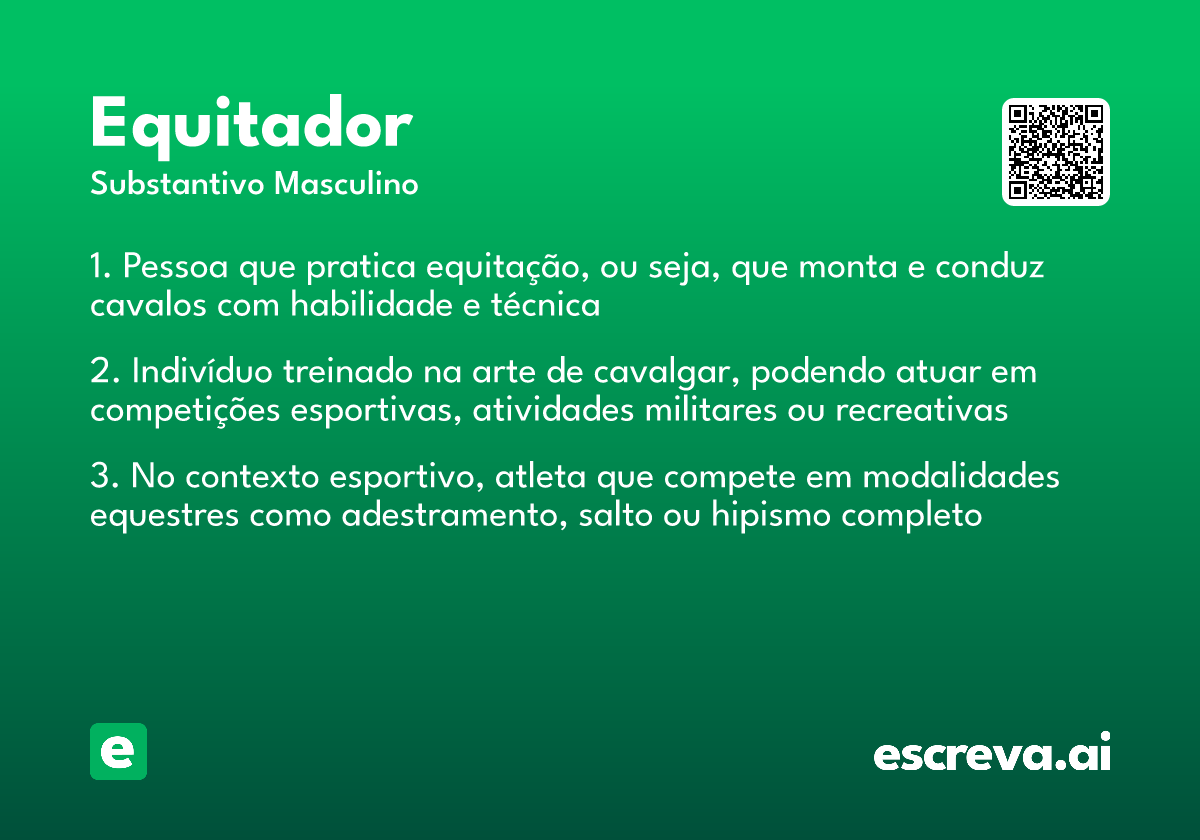 Equitador

Substantivo Masculino

1. Pessoa que pratica equitação, ou seja, que monta e conduz cavalos com habilidade e técnica

2. Indivíduo treinado na arte de cavalgar, podendo atuar em competições esportivas, atividades militares ou recreativas

3. No contexto esportivo, atleta que compete em modalidades equestres como adestramento, salto ou hipismo completo

e

escreva.ai